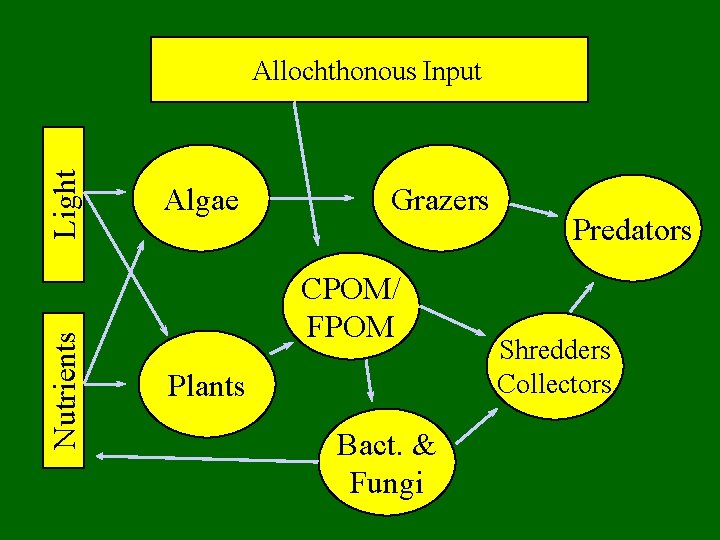 Allochthonous Input

Light

Nutrients

Algae

Grazers

Predators

CPOM/
FPOM

Plants

Shredders
Collectors

Bact. &
Fungi